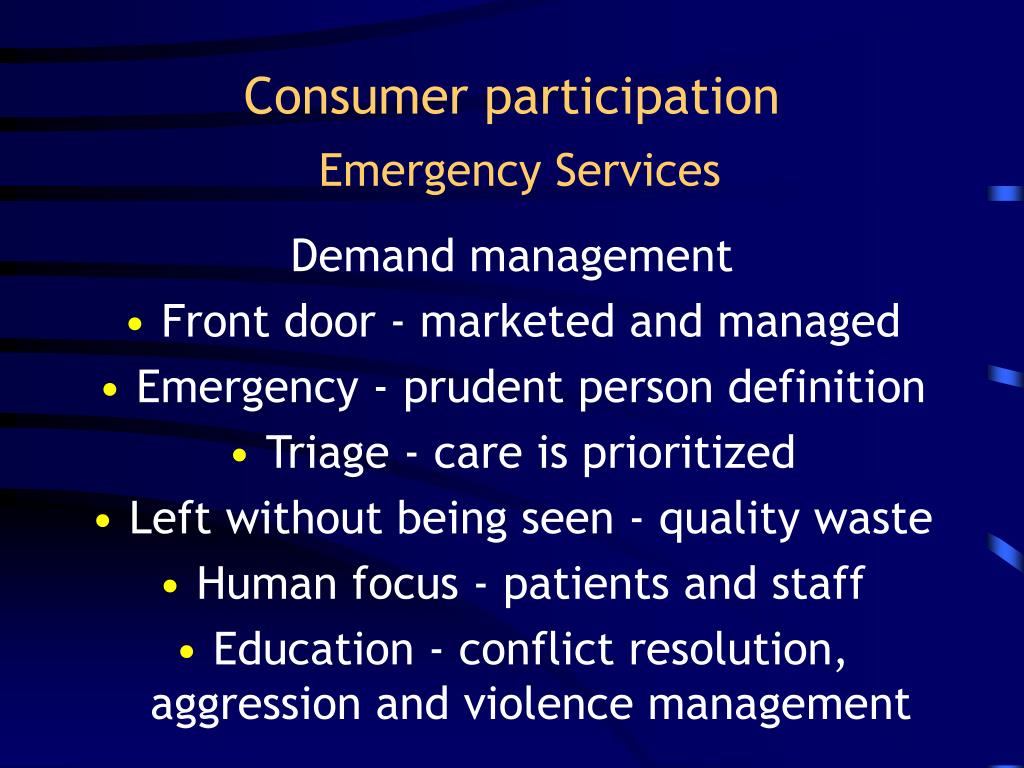 Consumer participation

Emergency Services

Demand management

• Front door - marketed and managed

• Emergency - prudent person definition

• Triage - care is prioritized

• Left without being seen - quality waste

• Human focus - patients and staff

• Education - conflict resolution, aggression and violence management